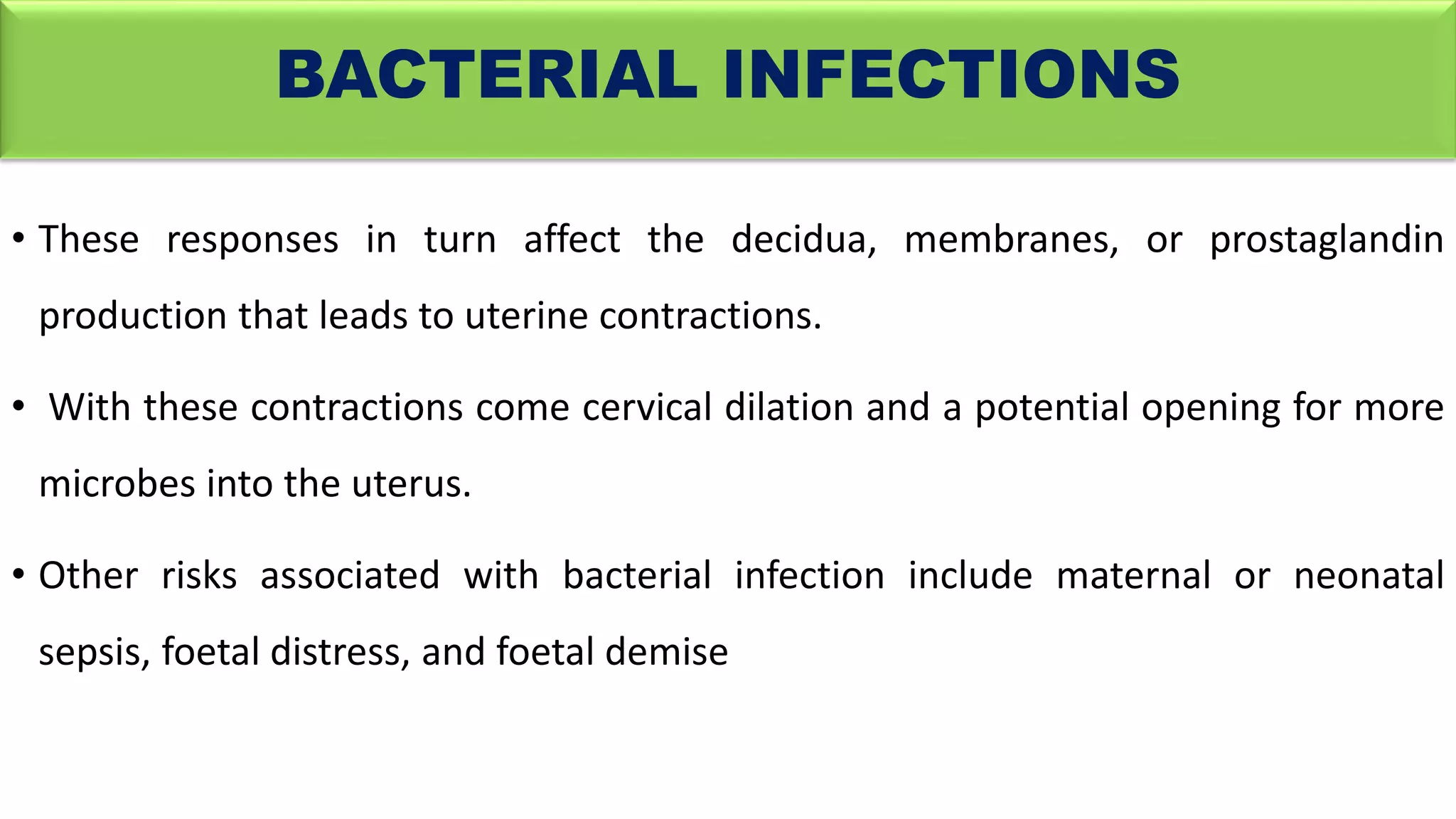 BACTERIAL INFECTIONS

• These responses in turn affect the decidua, membranes, or prostaglandin production that leads to uterine contractions.

• With these contractions come cervical dilation and a potential opening for more microbes into the uterus.

• Other risks associated with bacterial infection include maternal or neonatal sepsis, foetal distress, and foetal demise